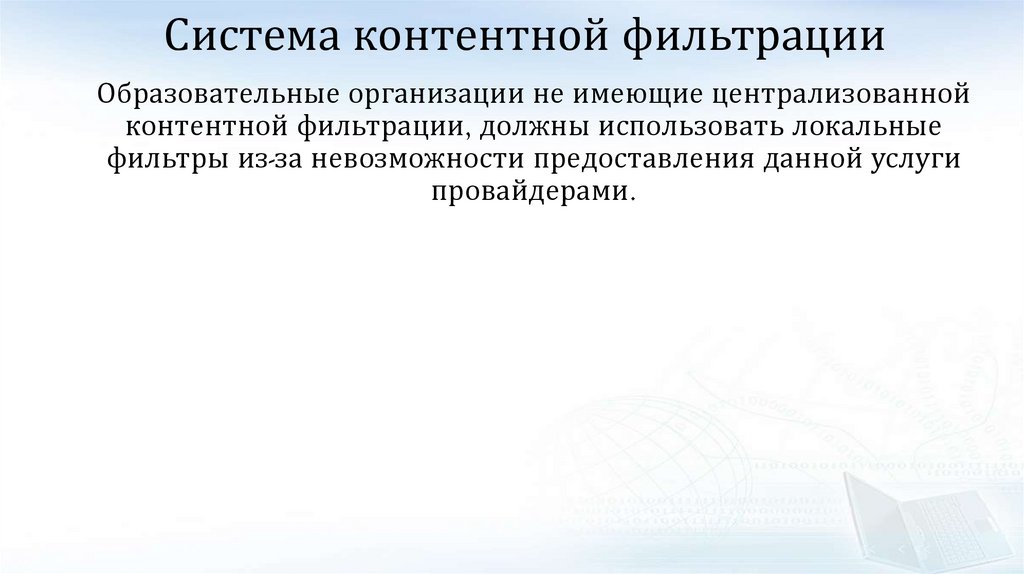 Система контентной фильтрации

Образовательные организации не имеющие централизованной контентной фильтрации, должны использовать локальные фильтры из-за невозможности предоставления данной услуги провайдерами.